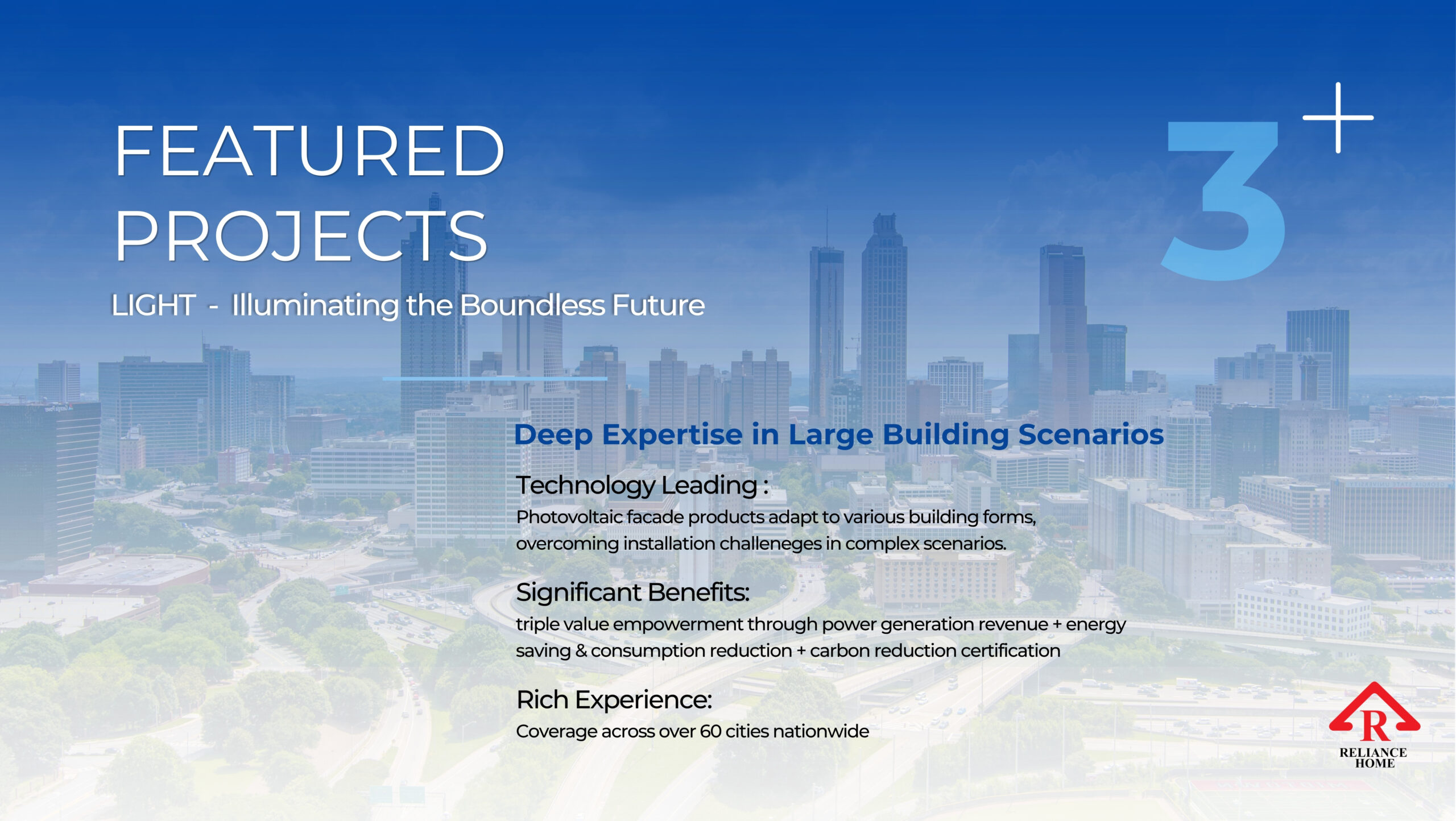 FEATURED PROJECTS

LIGHT - Illuminating the Boundless Future

3+

Deep Expertise in Large Building Scenarios

Technology Leading :

Photovoltaic facade products adapt to various building forms, overcoming installation challeneges in complex scenarios.

Significant Benefits:

triple value empowerment through power generation revenue + energy saving & consumption reduction + carbon reduction certification

Rich Experience:

Coverage across over 60 cities nationwide

R
RELIANCE HOME